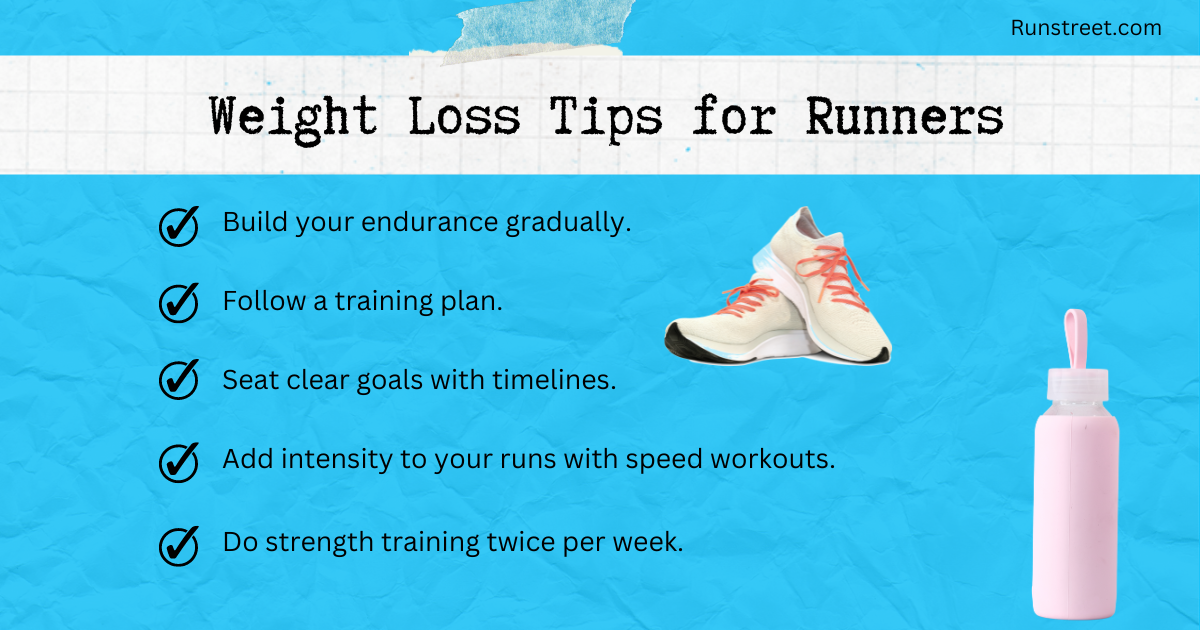 Runstreet.com

Weight Loss Tips for Runners

Build your endurance gradually.

Follow a training plan.

Seat clear goals with timelines.

Add intensity to your runs with speed workouts.

Do strength training twice per week.